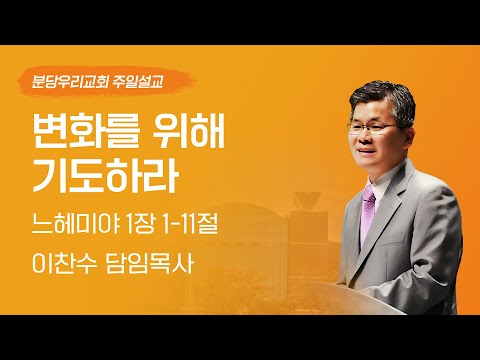 분당우리교회 주일설교

변화를 위해
기도하라

느헤미야 1장 1-11절

이찬수 담임목사